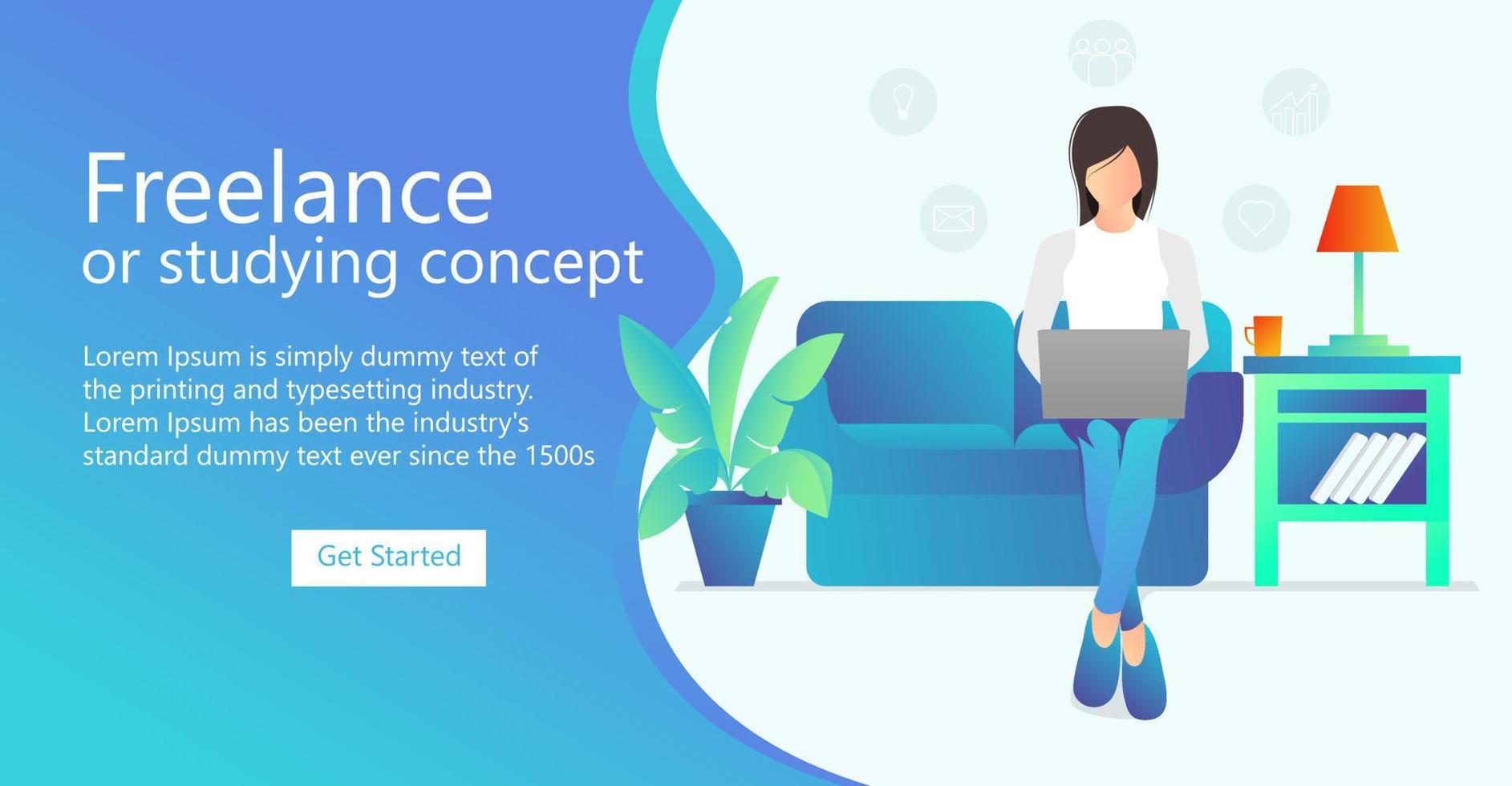 Freelance
or studying concept

Lorem Ipsum is simply dummy text of the printing and typesetting industry. Lorem Ipsum has been the industry's standard dummy text ever since the 1500s

Get Started